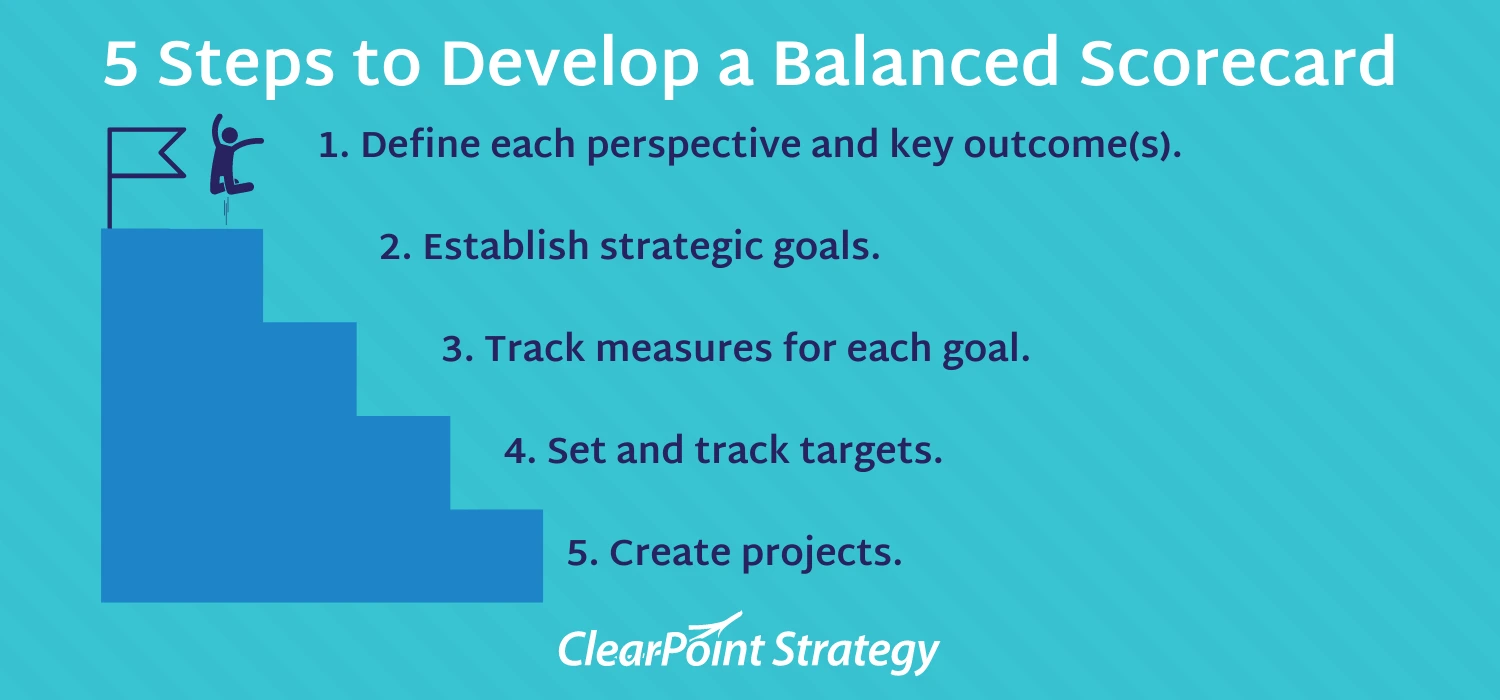 5 Steps to Develop a Balanced Scorecard

1. Define each perspective and key outcome(s).

2. Establish strategic goals.

3. Track measures for each goal.

4. Set and track targets.

5. Create projects.

ClearPoint Strategy